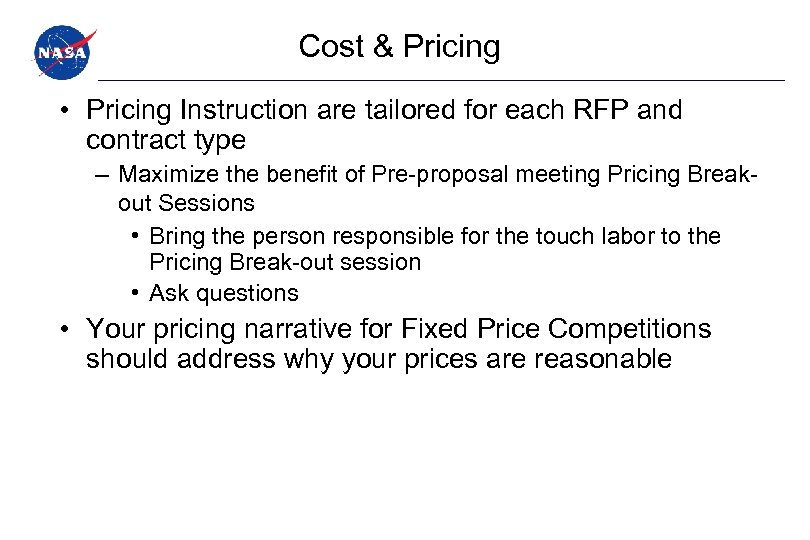 NASA

Cost & Pricing

• Pricing Instruction are tailored for each RFP and contract type

– Maximize the benefit of Pre-proposal meeting Pricing Break-out Sessions

• Bring the person responsible for the touch labor to the Pricing Break-out session

• Ask questions

• Your pricing narrative for Fixed Price Competitions should address why your prices are reasonable